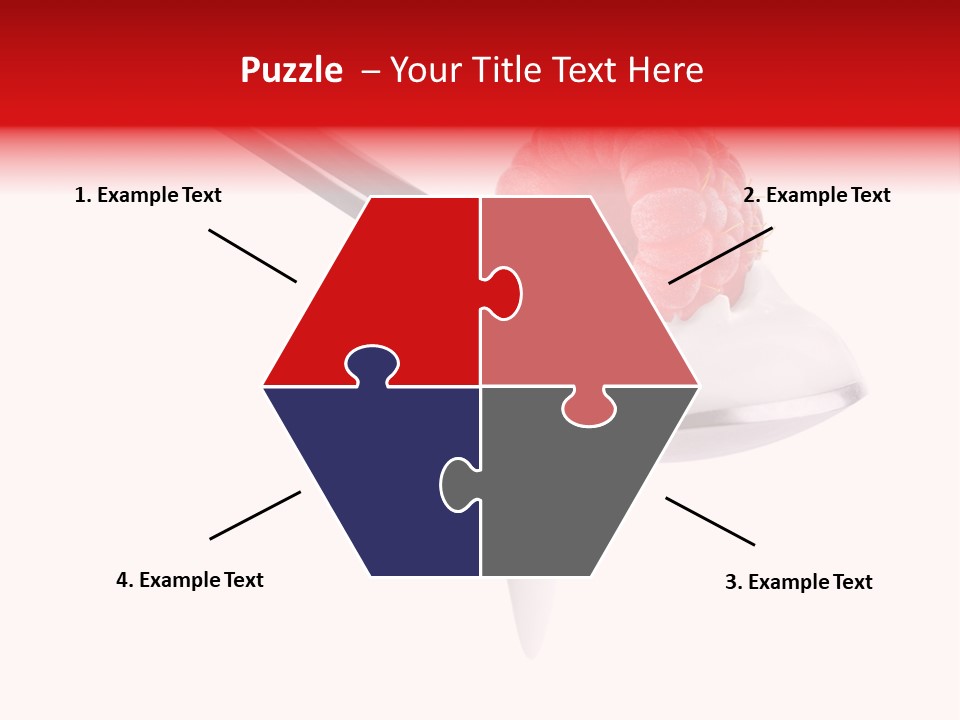 Puzzle – Your Title Text Here

1. Example Text

2. Example Text

4. Example Text

3. Example Text